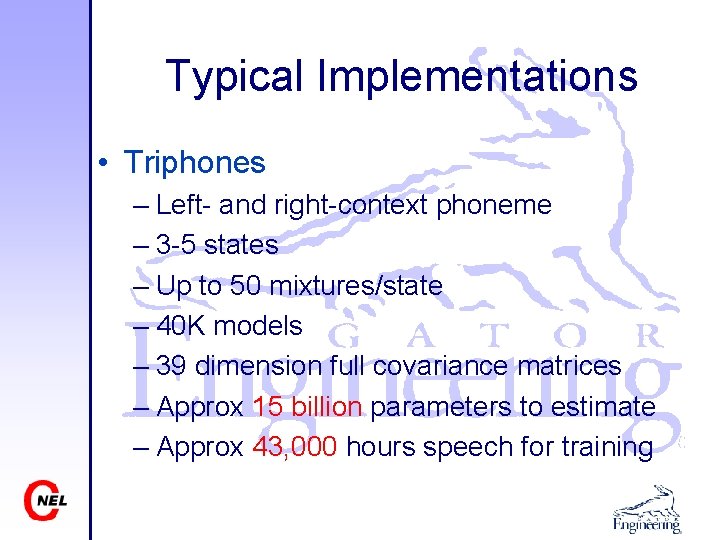 Typical Implementations

• Triphones
– Left- and right-context phoneme
– 3-5 states
– Up to 50 mixtures/state
– 40K models
– 39 dimension full covariance matrices
– Approx 15 billion parameters to estimate
– Approx 43,000 hours speech for training

GATOR Engineering

CNEL

GATOR Engineering